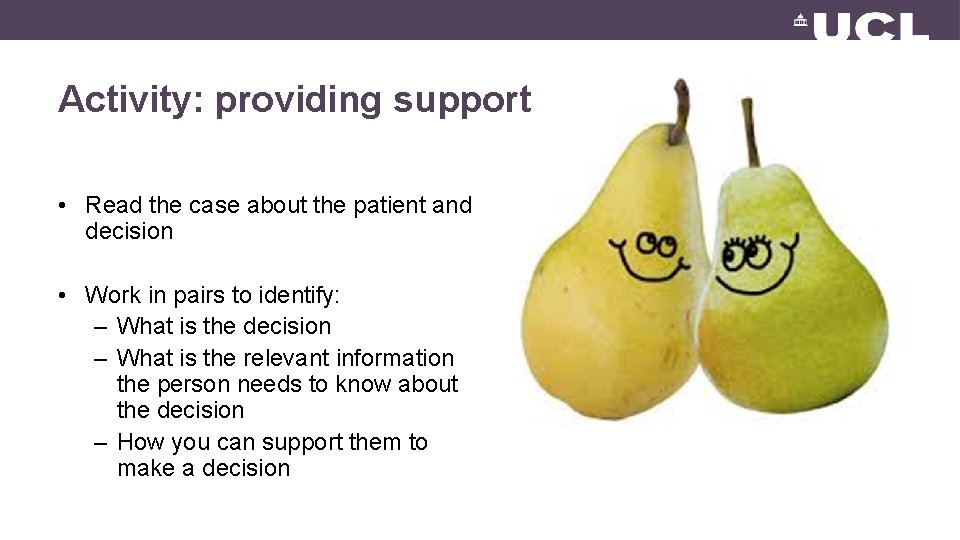 UCL

Activity: providing support

• Read the case about the patient and decision

• Work in pairs to identify:
– What is the decision
– What is the relevant information the person needs to know about the decision
– How you can support them to make a decision